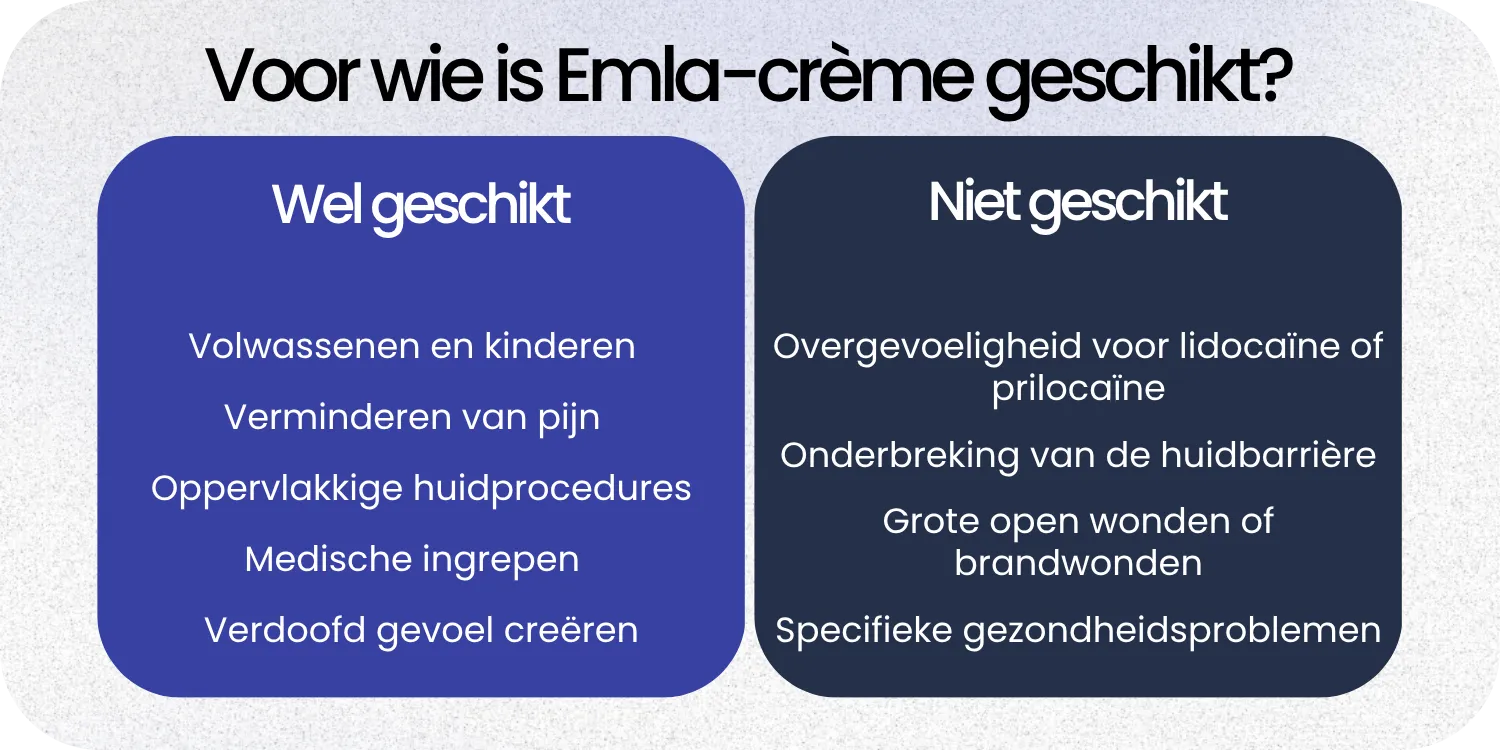 Voor wie is Emla-crème geschikt?

Wel geschikt

Volwassenen en kinderen

Verminderen van pijn

Oppervlakkige huidprocedures

Medische ingrepen

Verdoofd gevoel creëren

Niet geschikt

Overgevoeligheid voor lidocaïne of prilocaïne

Onderbreking van de huidbarrière

Grote open wonden of brandwonden

Specifieke gezondheidsproblemen